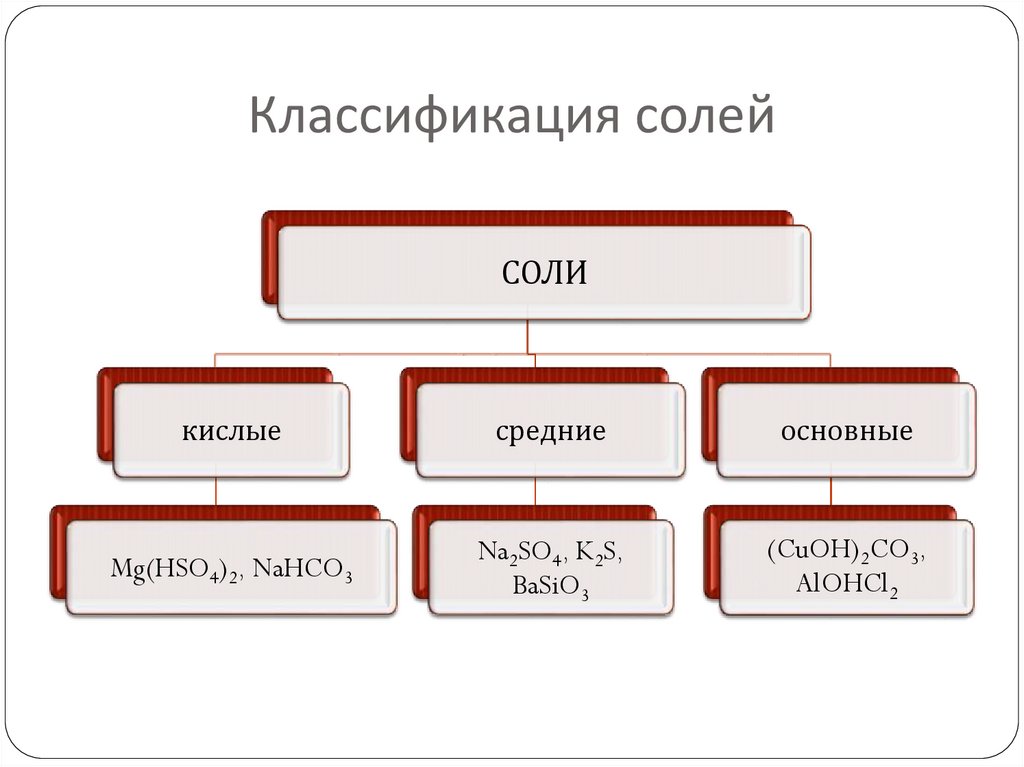 Классификация солей

соли

кислые

средние

основные

$Mg(HSO_4)_2$, $NaHCO_3$

$Na_2SO_4$, $K_2S$, $BaSiO_3$

$(CuOH)_2CO_3$, $AlOHCl_2$